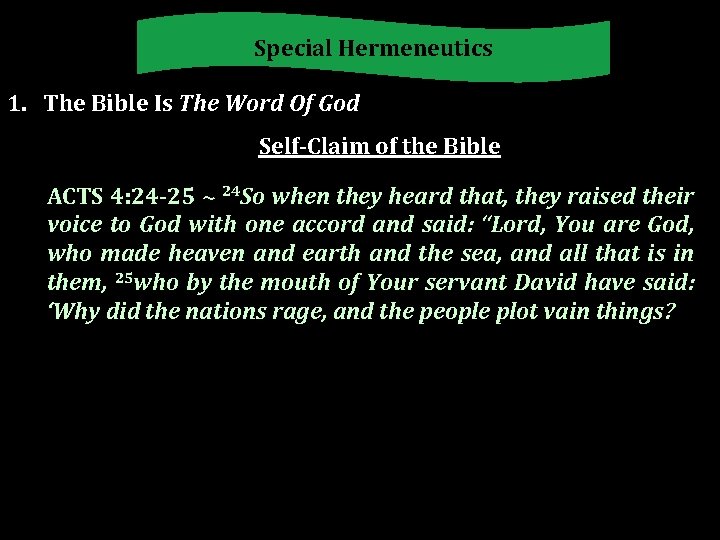 Special Hermeneutics

1. The Bible Is The Word Of God

Self-Claim of the Bible

ACTS 4:24-25 ~ $^{24}$So when they heard that, they raised their voice to God with one accord and said: "Lord, You are God, who made heaven and earth and the sea, and all that is in them, $^{25}$who by the mouth of Your servant David have said: 'Why did the nations rage, and the people plot vain things?